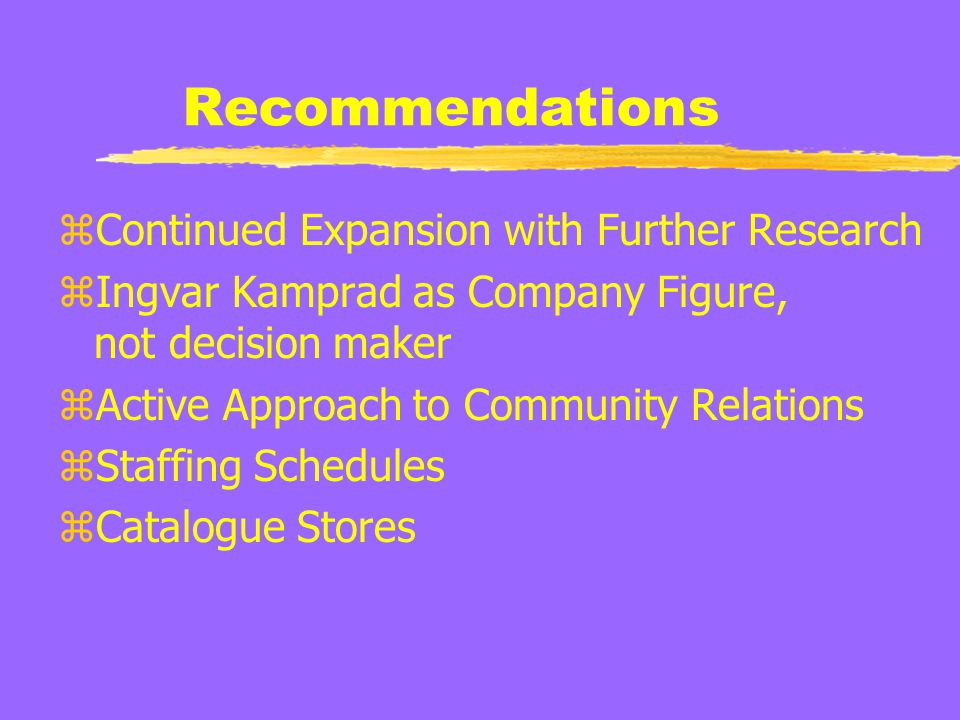 Recommendations

⌘Continued Expansion with Further Research

⌘Ingvar Kamprad as Company Figure, not decision maker

⌘Active Approach to Community Relations

⌘Staffing Schedules

⌘Catalogue Stores